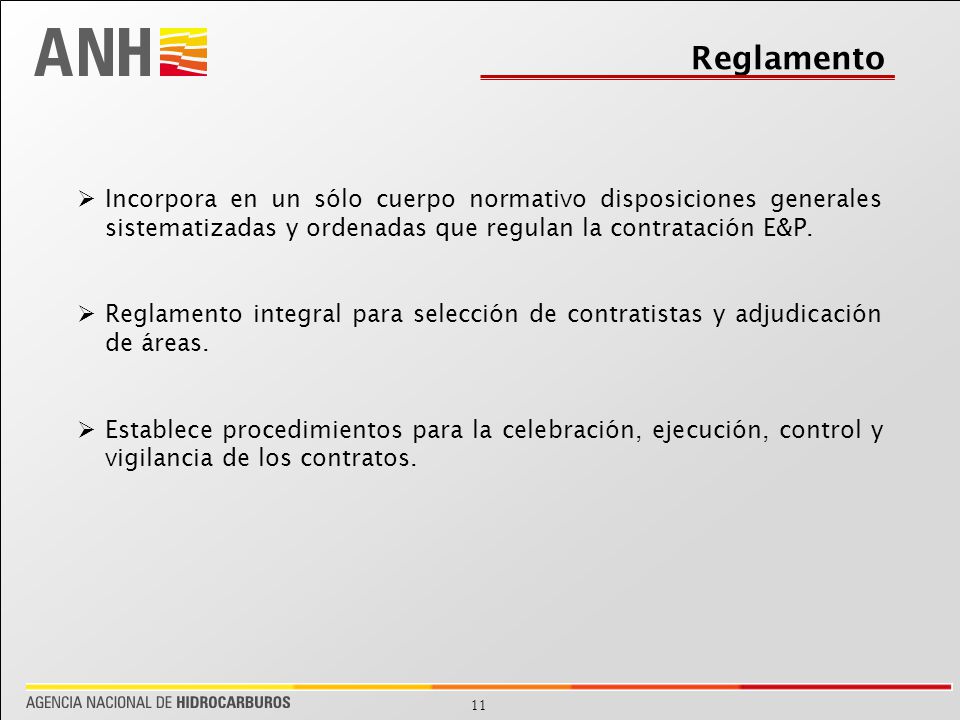 ANH

Reglamento

➢ Incorpora en un sólo cuerpo normativo disposiciones generales sistematizadas y ordenadas que regulan la contratación E&P.

➢ Reglamento integral para selección de contratistas y adjudicación de áreas.

➢ Establece procedimientos para la celebración, ejecución, control y vigilancia de los contratos.

AGENCIA NACIONAL DE HIDROCARBUROS

11